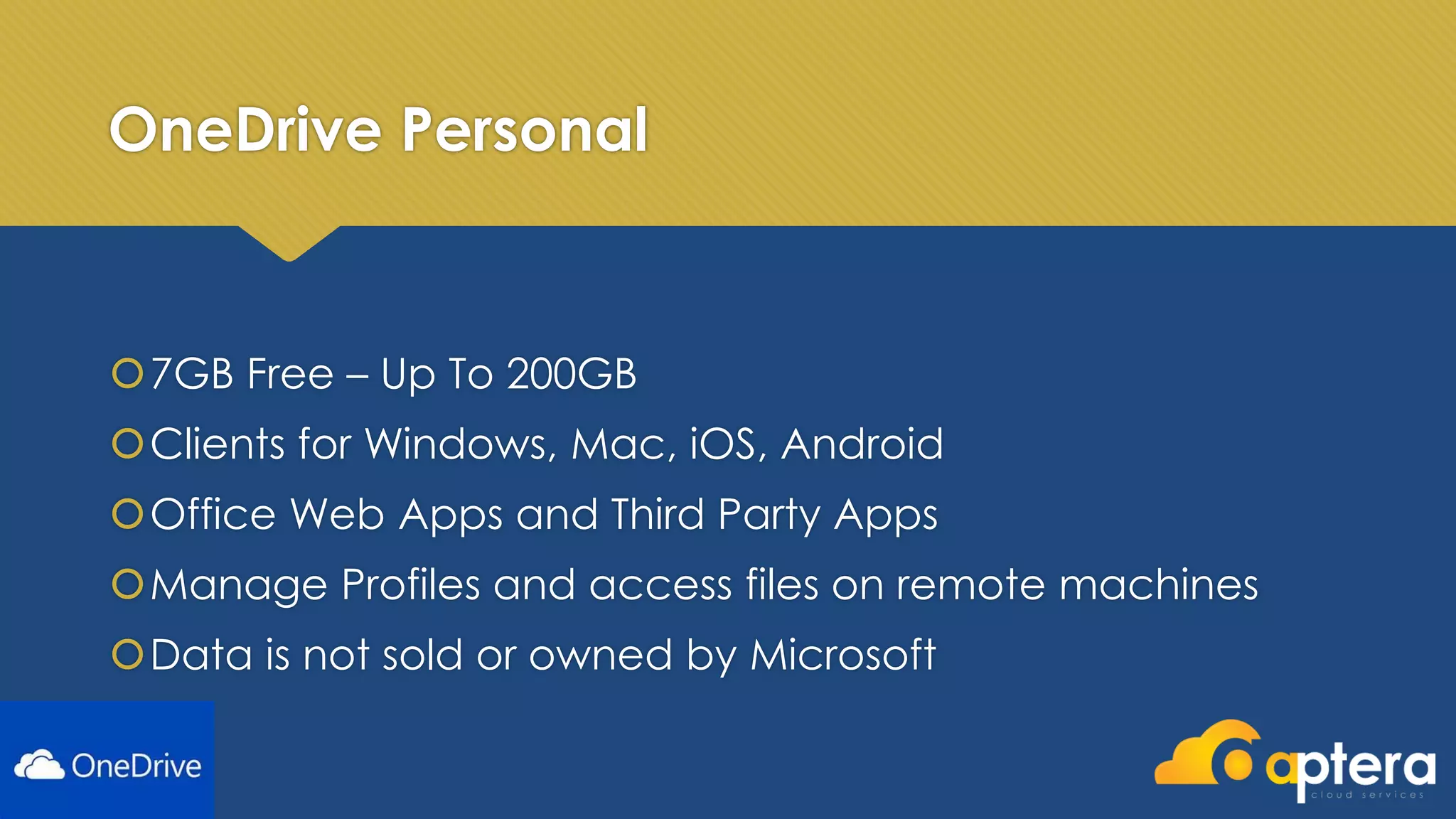 OneDrive Personal

7GB Free – Up To 200GB

Clients for Windows, Mac, iOS, Android

Office Web Apps and Third Party Apps

Manage Profiles and access files on remote machines

Data is not sold or owned by Microsoft

OneDrive

aptera
cloud services